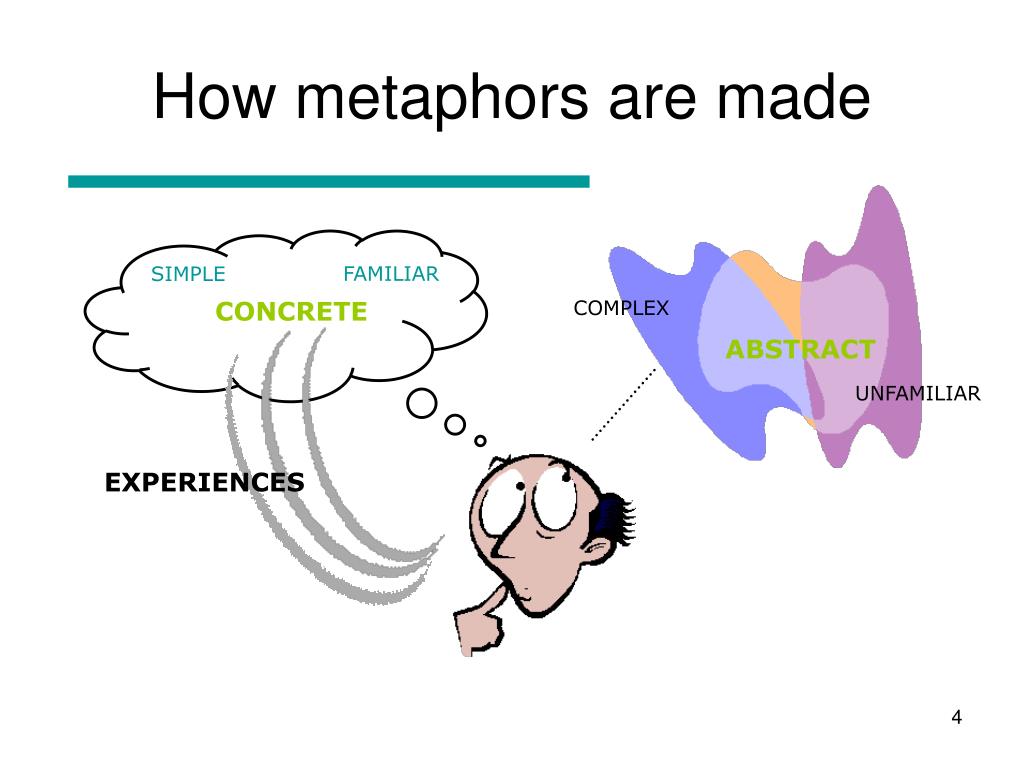 How metaphors are made

SIMPLE FAMILIAR

CONCRETE

COMPLEX

ABSTRACT

UNFAMILIAR

EXPERIENCES

4